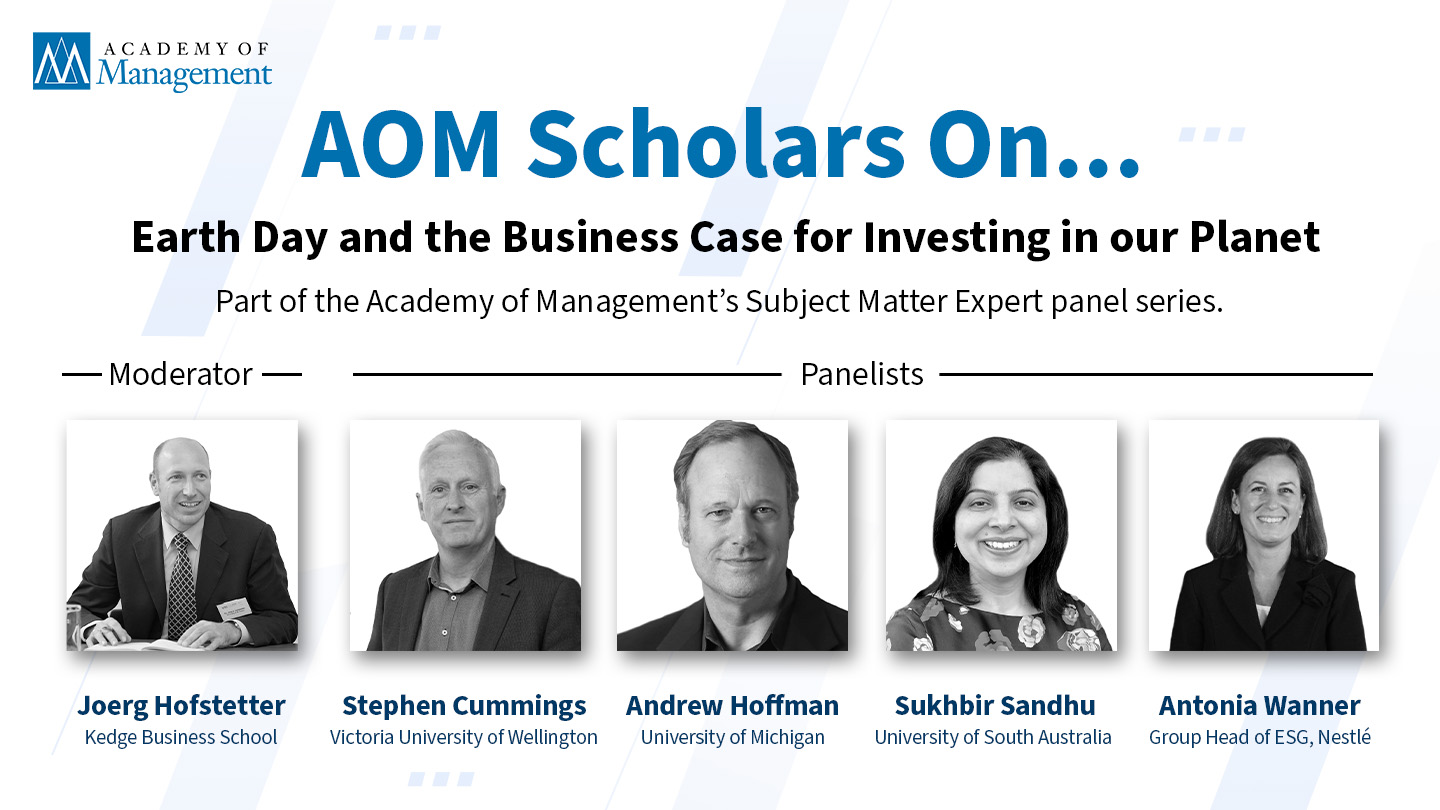 ACADEMY OF Management

AOM Scholars On...

Earth Day and the Business Case for Investing in our Planet

Part of the Academy of Management's Subject Matter Expert panel series.

Moderator

Panelists

Joerg Hofstetter
Kedge Business School

Stephen Cummings
Victoria University of Wellington

Andrew Hoffman
University of Michigan

Sukhbir Sandhu
University of South Australia

Antonia Wanner
Group Head of ESG, Nestlé